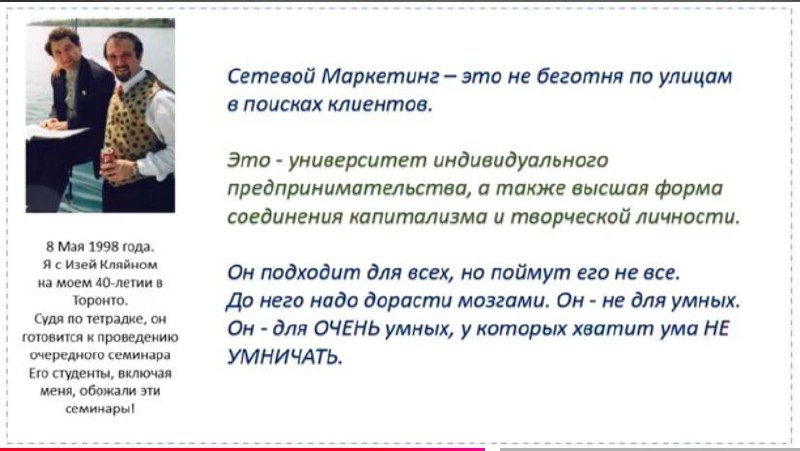 8 Мая 1998 года.
Я с Изей Кляйном на моем 40-летии в Торонто.
Судя по тетрадке, он готовится к проведению очередного семинара
Его студенты, включая меня, обожали эти семинары!

Сетевой Маркетинг – это не беготня по улицам в поисках клиентов.

Это - университет индивидуального предпринимательства, а также высшая форма соединения капитализма и творческой личности.

Он подходит для всех, но поймут его не все.
До него надо дорасти мозгами. Он - не для умных.
Он - для ОЧЕНЬ умных, у которых хватит ума НЕ УМНИЧАТЬ.